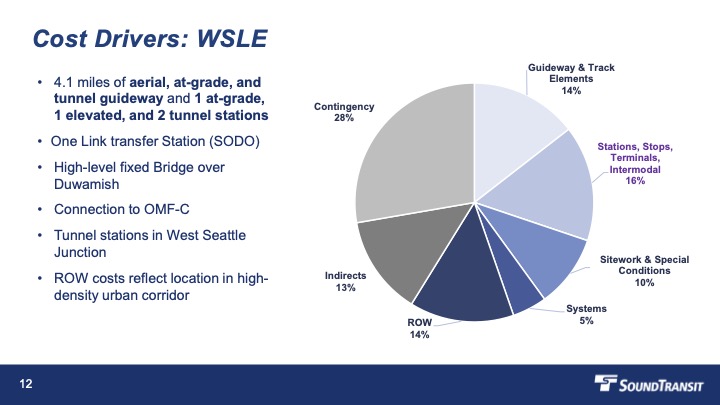 Cost Drivers: WSLE

• 4.1 miles of aerial, at-grade, and tunnel guideway and 1 at-grade, 1 elevated, and 2 tunnel stations
• One Link transfer Station (SODO)
• High-level fixed Bridge over Duwamish
• Connection to OMF-C
• Tunnel stations in West Seattle Junction
• ROW costs reflect location in high-density urban corridor

Guideway & Track Elements
14%

Stations, Stops, Terminals, Intermodal
16%

Sitework & Special Conditions
10%

Systems
5%

ROW
14%

Indirects
13%

Contingency
28%

12

SOUNDTRANSIT